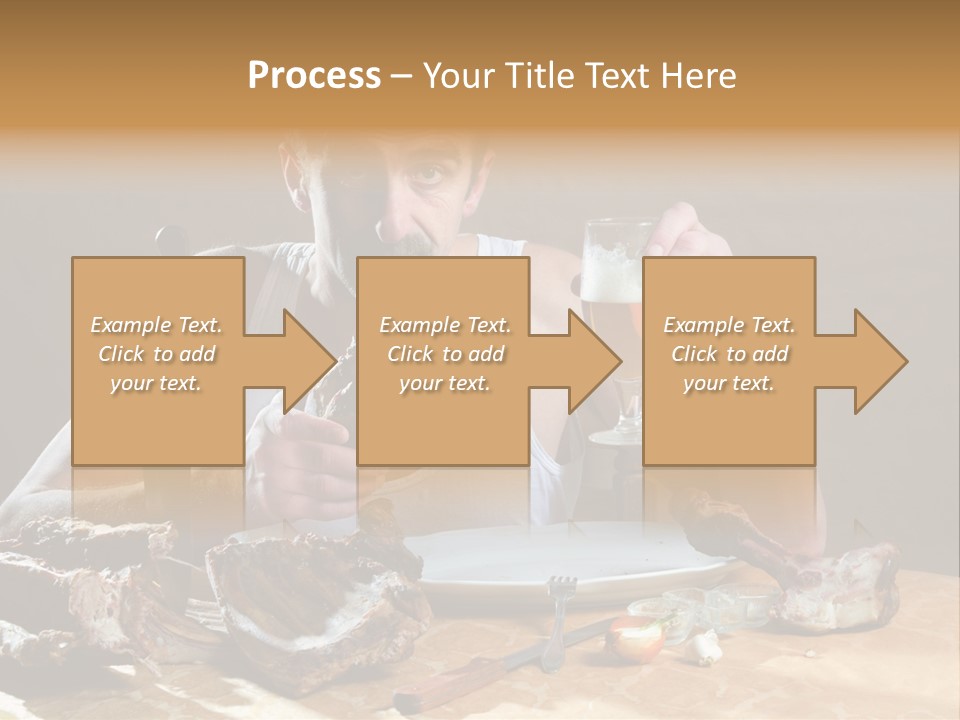 Process – Your Title Text Here

Example Text. Click to add your text.

Example Text. Click to add your text.

Example Text. Click to add your text.